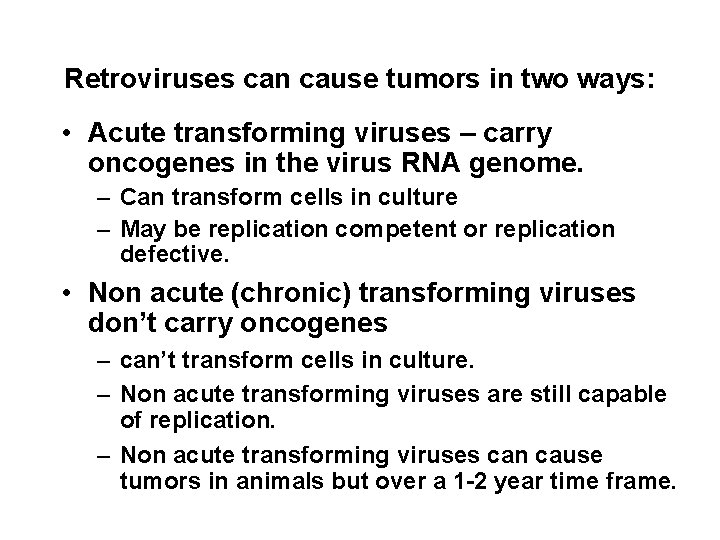 Retroviruses can cause tumors in two ways:

• Acute transforming viruses – carry oncogenes in the virus RNA genome.
– Can transform cells in culture
– May be replication competent or replication defective.

• Non acute (chronic) transforming viruses don't carry oncogenes
– can't transform cells in culture.
– Non acute transforming viruses are still capable of replication.
– Non acute transforming viruses can cause tumors in animals but over a 1-2 year time frame.